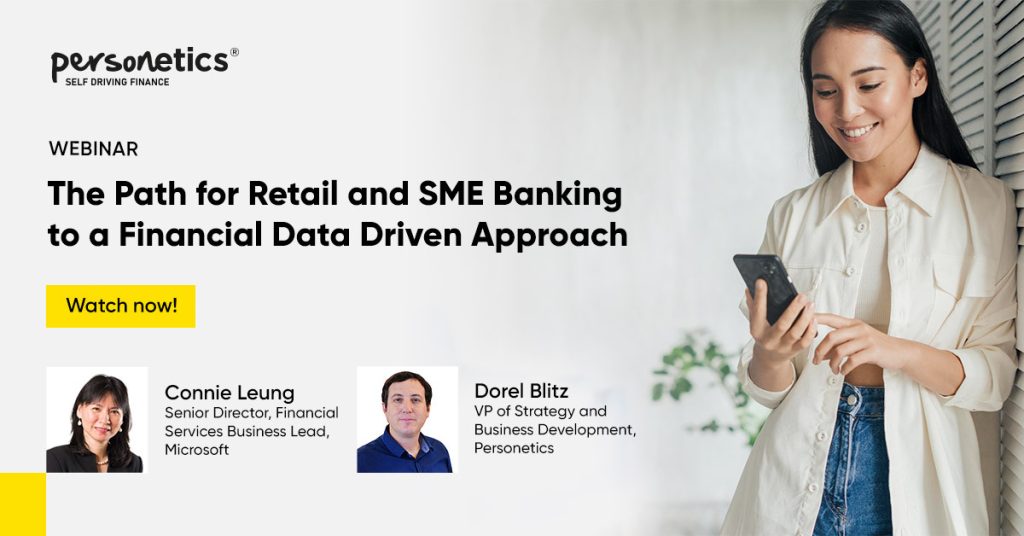 personetics®
SELF DRIVING FINANCE

WEBINAR

The Path for Retail and SME Banking to a Financial Data Driven Approach

Watch now!

Connie Leung
Senior Director, Financial Services Business Lead, Microsoft

Dorel Blitz
VP of Strategy and Business Development, Personetics